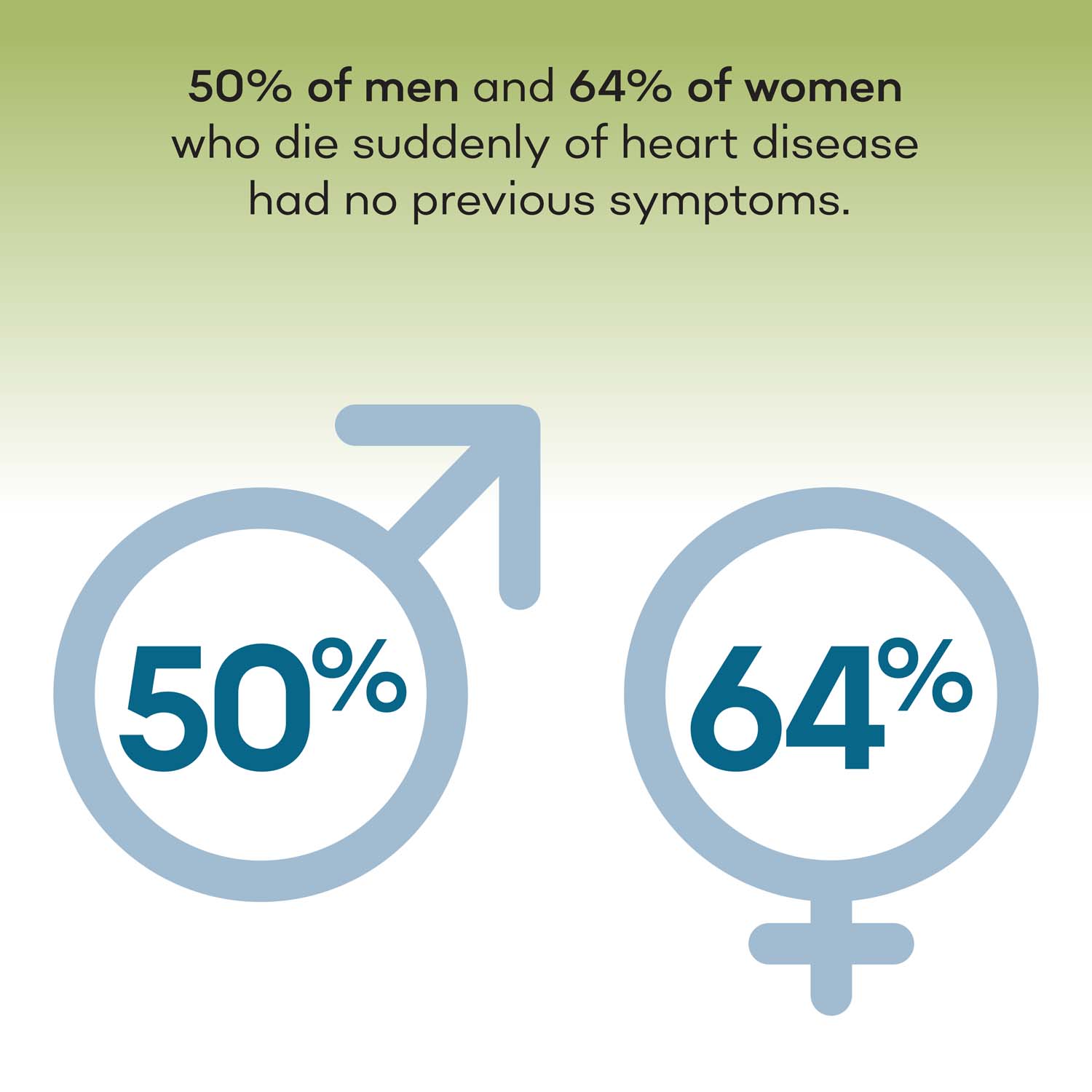 50% of men and 64% of women who die suddenly of heart disease had no previous symptoms.

50%

64%